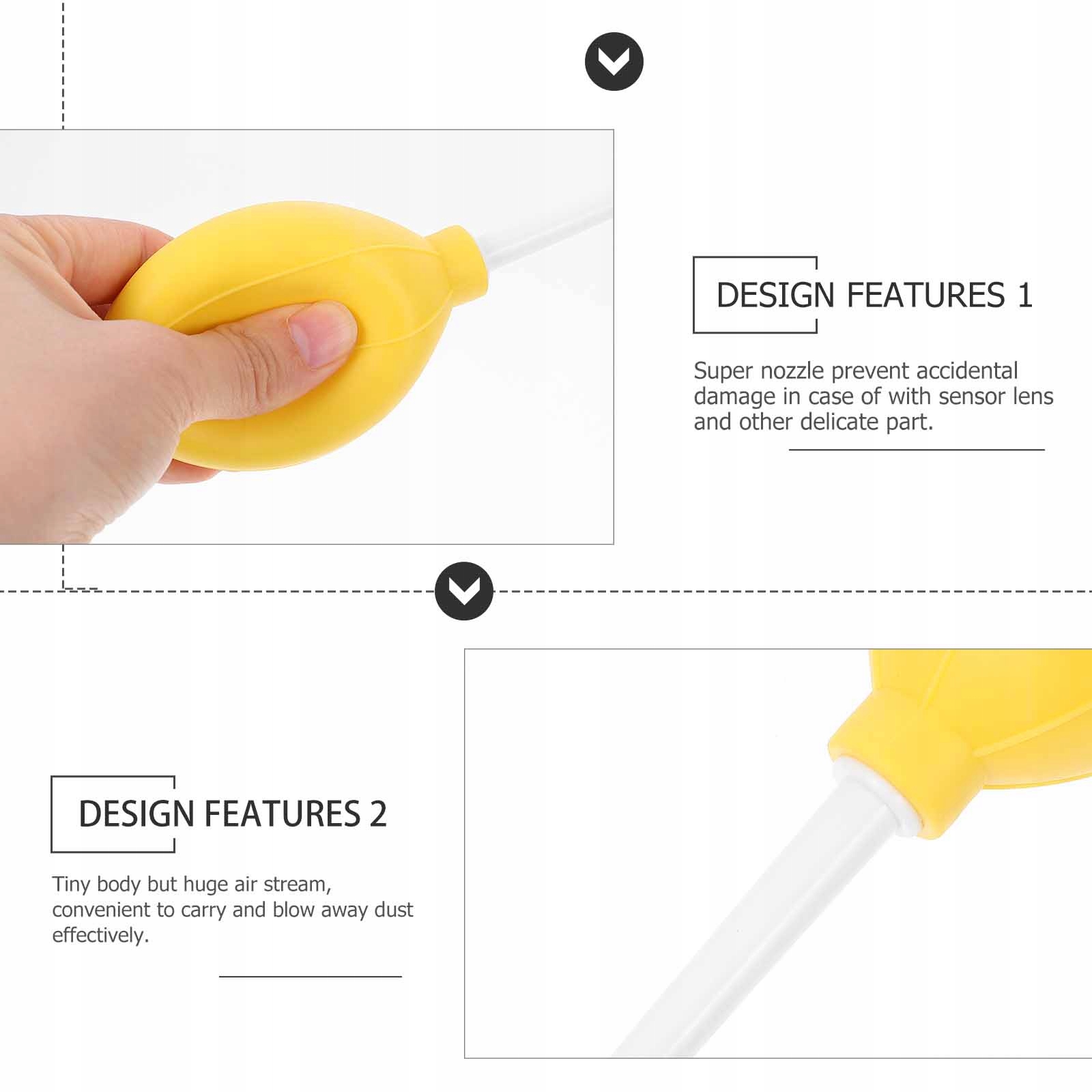 DESIGN FEATURES 1

Super nozzle prevent accidental damage in case of with sensor lens and other delicate part.

DESIGN FEATURES 2

Tiny body but huge air stream, convenient to carry and blow away dust effectively.